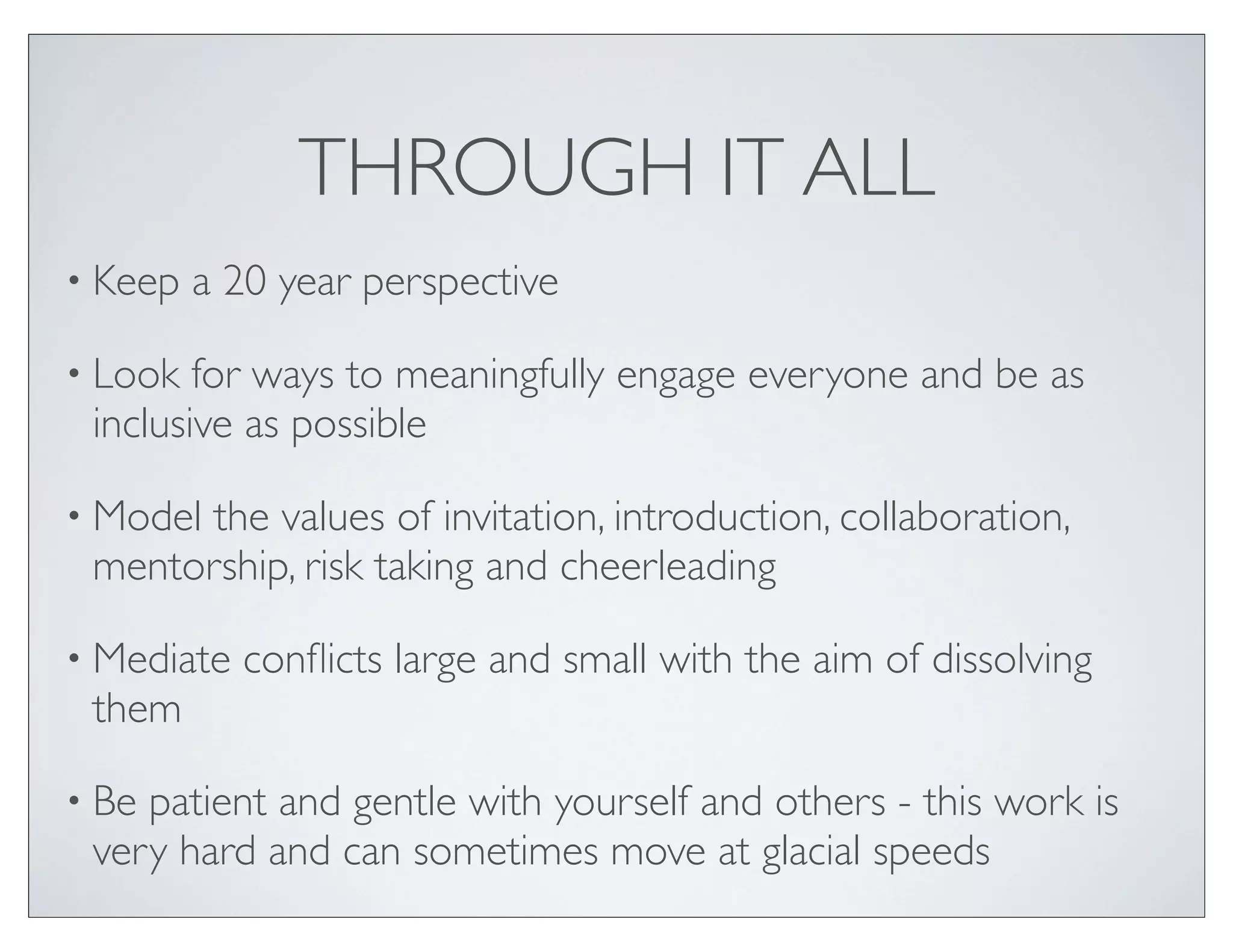 THROUGH IT ALL

• Keep a 20 year perspective

• Look for ways to meaningfully engage everyone and be as inclusive as possible

• Model the values of invitation, introduction, collaboration, mentorship, risk taking and cheerleading

• Mediate conflicts large and small with the aim of dissolving them

• Be patient and gentle with yourself and others - this work is very hard and can sometimes move at glacial speeds